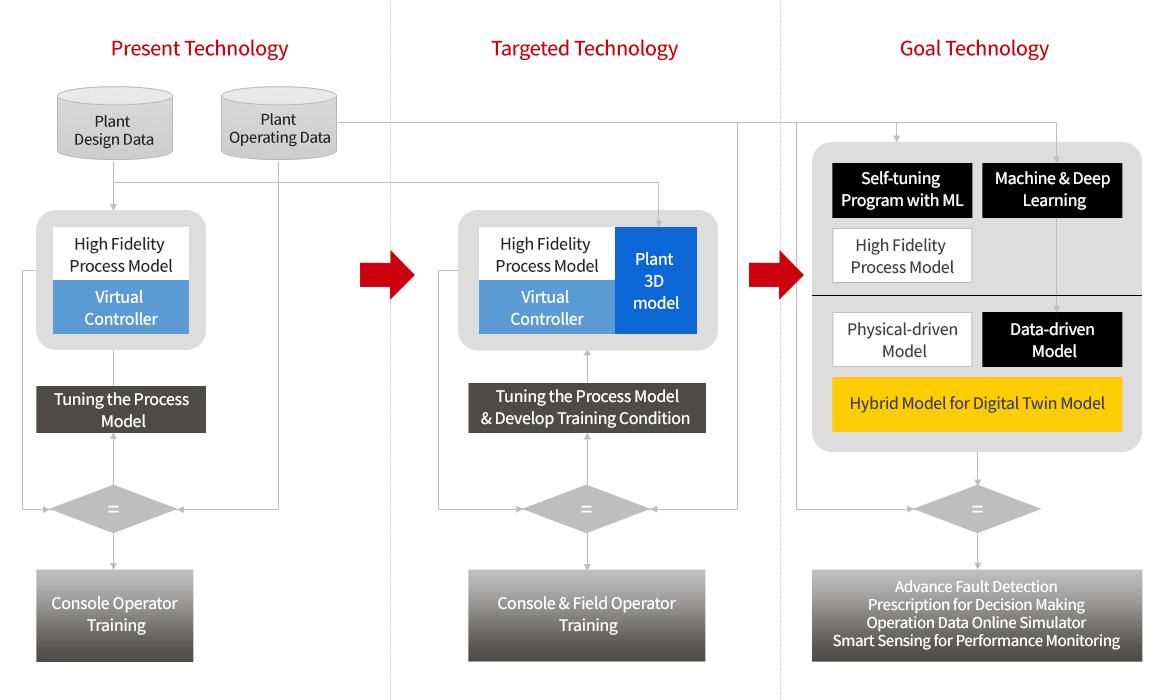 Present Technology

Plant Design Data

Plant Operating Data

High Fidelity Process Model

Virtual Controller

Tuning the Process Model

=

Console Operator Training

Targeted Technology

High Fidelity Process Model

Virtual Controller

Plant 3D model

Tuning the Process Model & Develop Training Condition

=

Console & Field Operator Training

Goal Technology

Self-tuning Program with ML

Machine & Deep Learning

High Fidelity Process Model

Physical-driven Model

Data-driven Model

Hybrid Model for Digital Twin Model

=

Advance Fault Detection
Prescription for Decision Making
Operation Data Online Simulator
Smart Sensing for Performance Monitoring